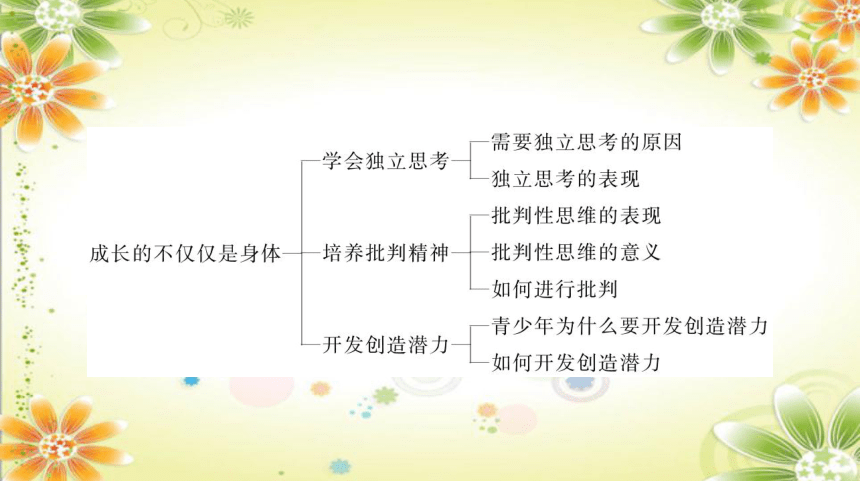 成长的不仅仅是身体

学会独立思考

需要独立思考的原因

独立思考的表现

培养批判精神

批判性思维的表现

批判性思维的意义

如何进行批判

开发创造潜力

青少年为什么要开发创造潜力

如何开发创造潜力